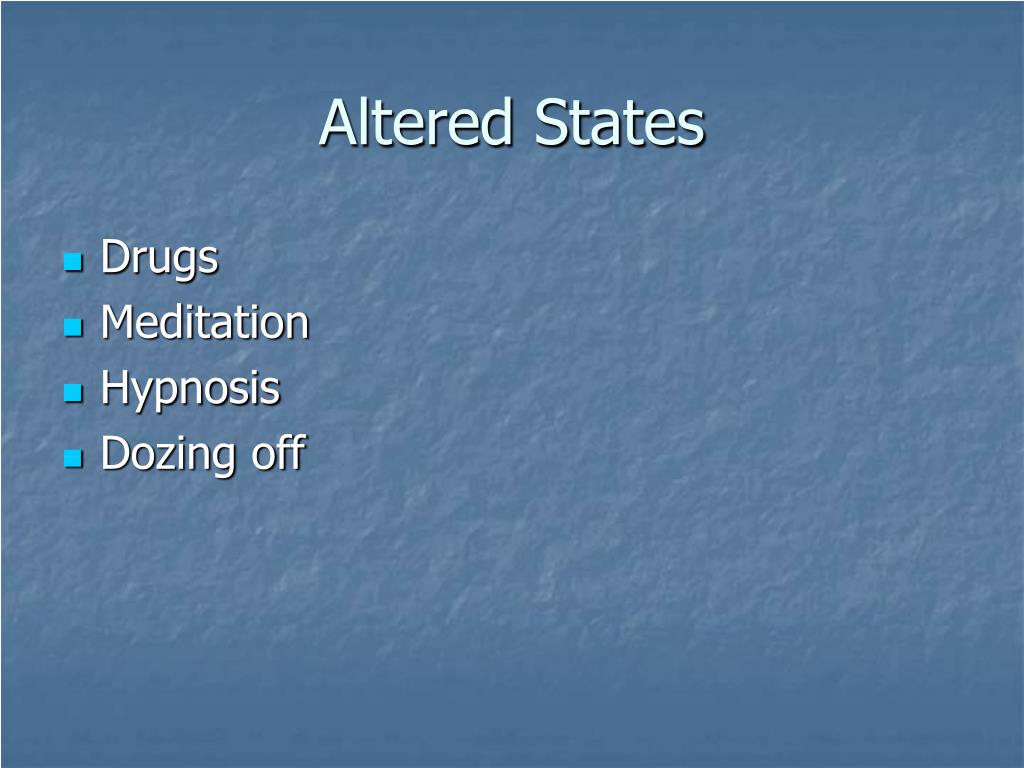 Altered States

- Drugs
- Meditation
- Hypnosis
- Dozing off